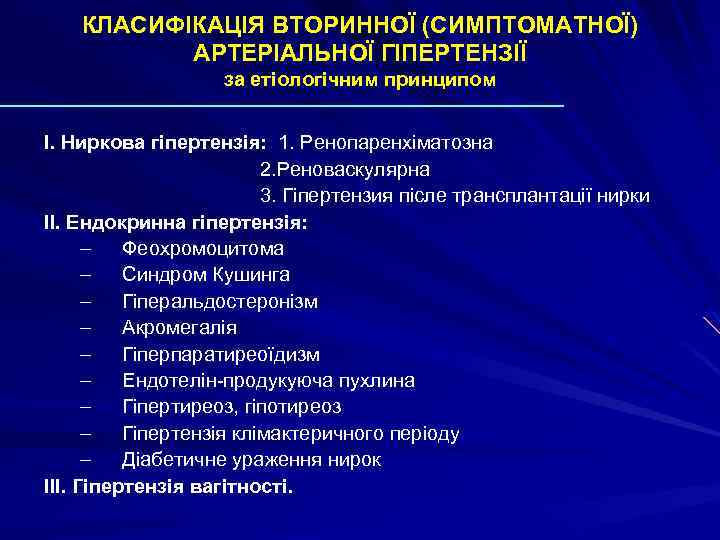 КЛАСИФІКАЦІЯ ВТОРИННОЇ (СИМПТОМАТНОЇ) АРТЕРІАЛЬНОЇ ГІПЕРТЕНЗІЇ
за етіологічним принципом

I. Ниркова гіпертензія: 1. Ренопаренхіматозна
2.Реноваскулярна
3. Гіпертензия після трансплантації нирки
II. Ендокринна гіпертензія:
– Феохромоцитома
– Синдром Кушинга
– Гіперальдостеронізм
– Акромегалія
– Гіперпаратиреоїдизм
– Ендотелін-продукуюча пухлина
– Гіпертиреоз, гіпотиреоз
– Гіпертензія клімактеричного періоду
– Діабетичне ураження нирок
III. Гіпертензія вагітності.